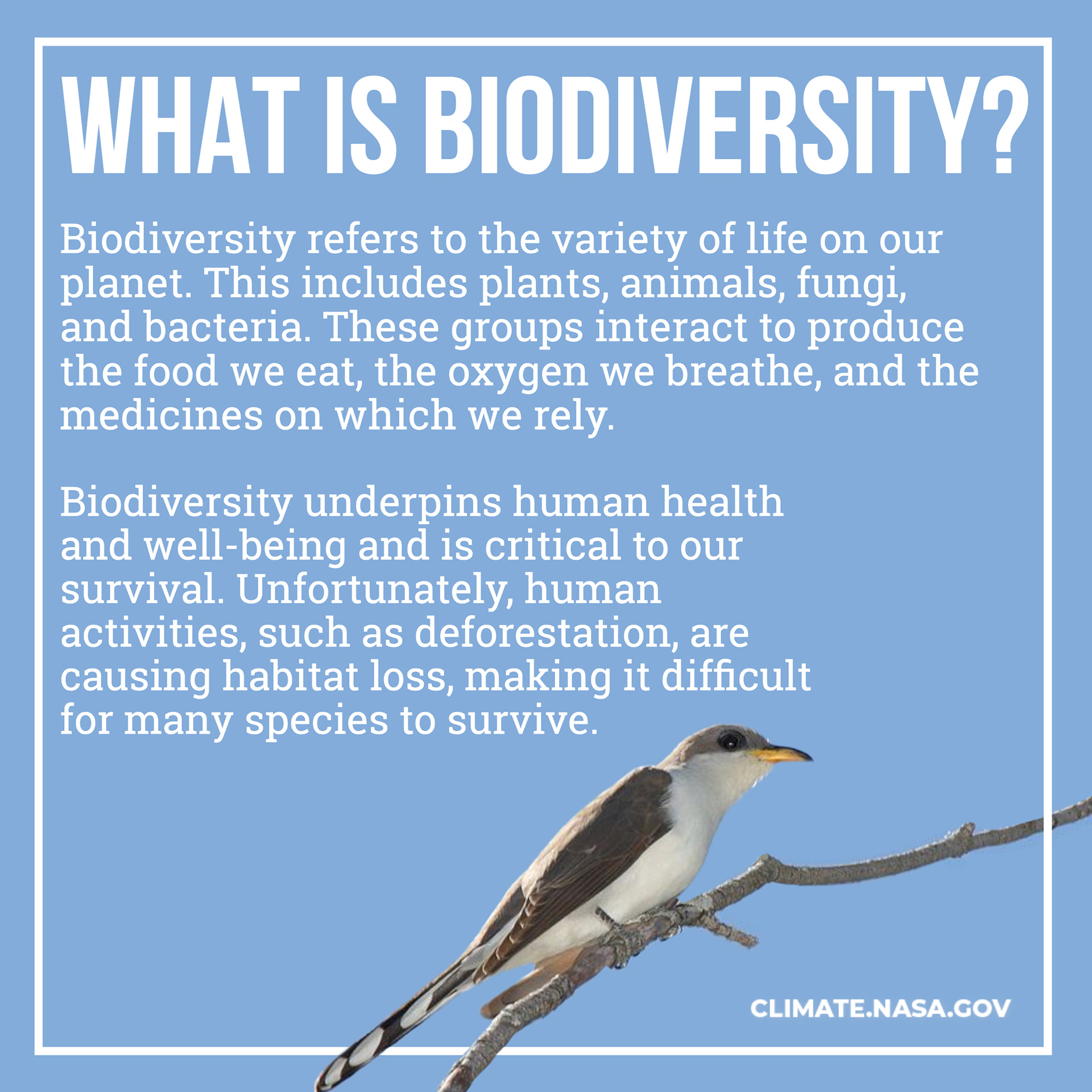 WHAT IS BIODIVERSITY?

Biodiversity refers to the variety of life on our planet. This includes plants, animals, fungi, and bacteria. These groups interact to produce the food we eat, the oxygen we breathe, and the medicines on which we rely.

Biodiversity underpins human health and well-being and is critical to our survival. Unfortunately, human activities, such as deforestation, are causing habitat loss, making it difficult for many species to survive.

CLIMATE.NASA.GOV